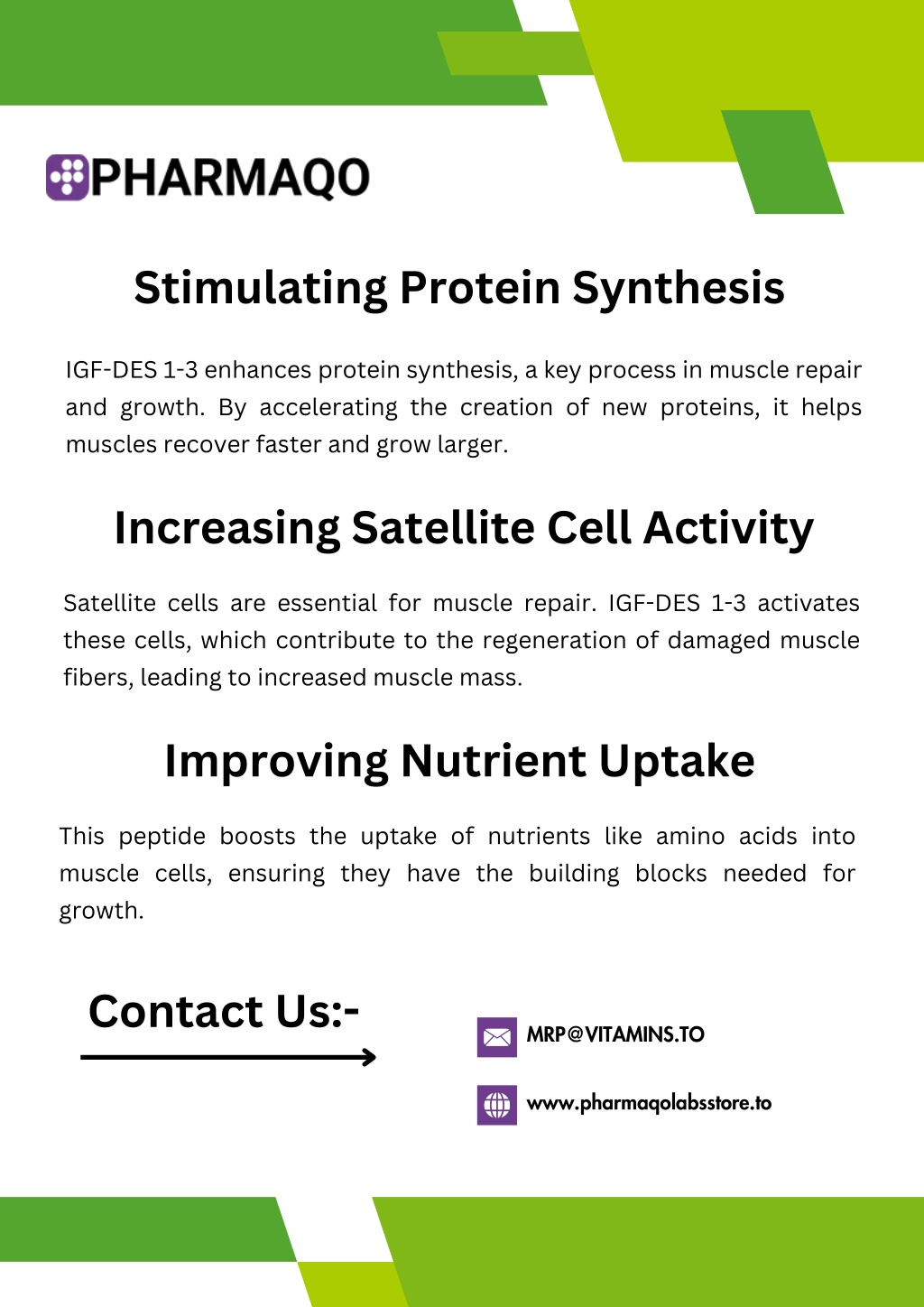 PHARMAQO

Stimulating Protein Synthesis

IGF-DES 1-3 enhances protein synthesis, a key process in muscle repair and growth. By accelerating the creation of new proteins, it helps muscles recover faster and grow larger.

Increasing Satellite Cell Activity

Satellite cells are essential for muscle repair. IGF-DES 1-3 activates these cells, which contribute to the regeneration of damaged muscle fibers, leading to increased muscle mass.

Improving Nutrient Uptake

This peptide boosts the uptake of nutrients like amino acids into muscle cells, ensuring they have the building blocks needed for growth.

Contact Us:-

MRP@VITAMINS.TO

www.pharmaqolabsstore.to